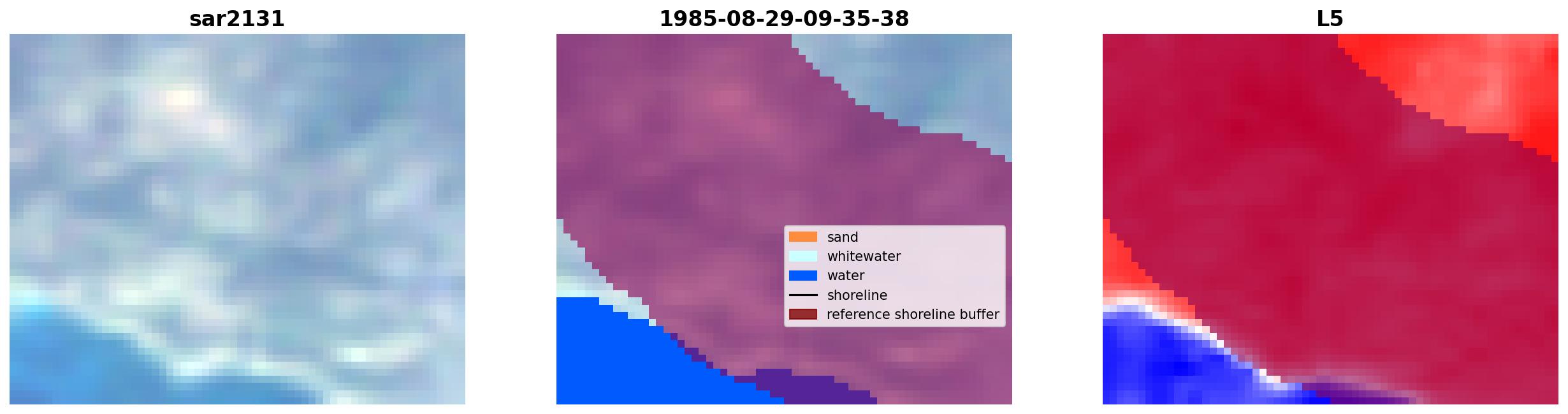 sar2131

1985-08-29-09-35-38

sand
whitewater
water
shoreline
reference shoreline buffer

L5